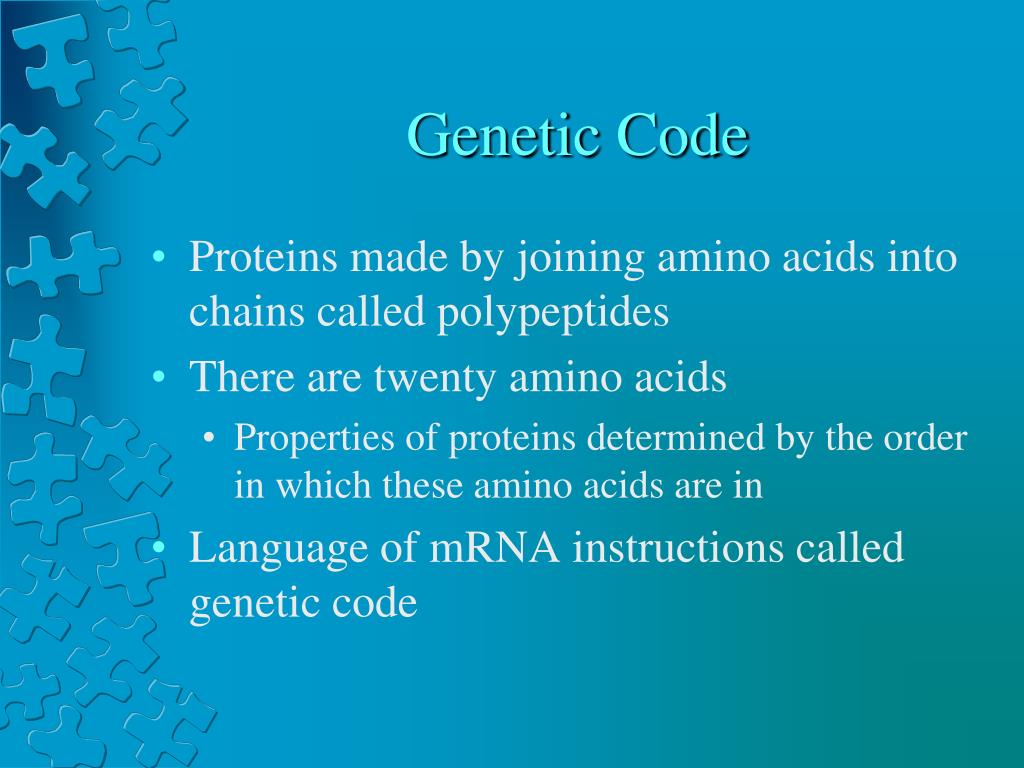 Genetic Code

• Proteins made by joining amino acids into chains called polypeptides
• There are twenty amino acids
  • Properties of proteins determined by the order in which these amino acids are in
• Language of mRNA instructions called genetic code